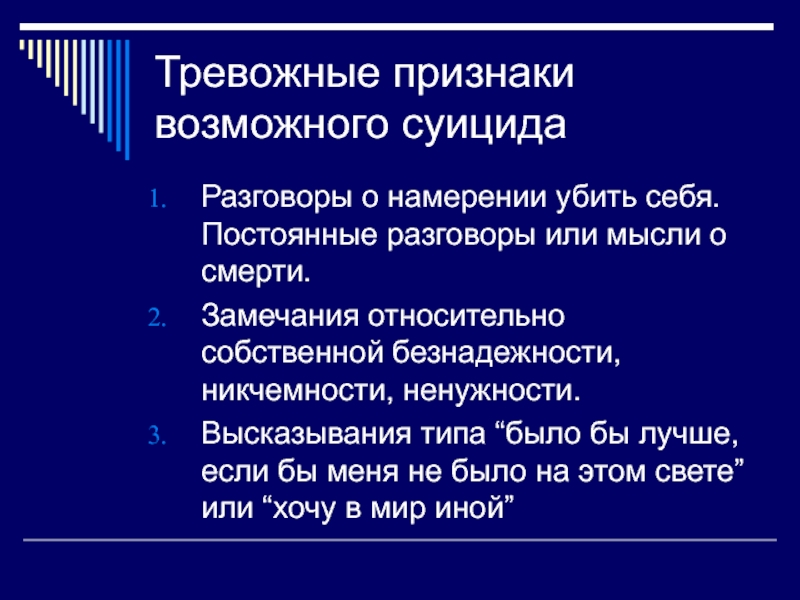 Тревожные признаки возможного суицида

1. Разговоры о намерении убить себя. Постоянные разговоры или мысли о смерти.
2. Замечания относительно собственной безнадежности, никчемности, ненужности.
3. Высказывания типа “было бы лучше, если бы меня не было на этом свете” или “хочу в мир иной”